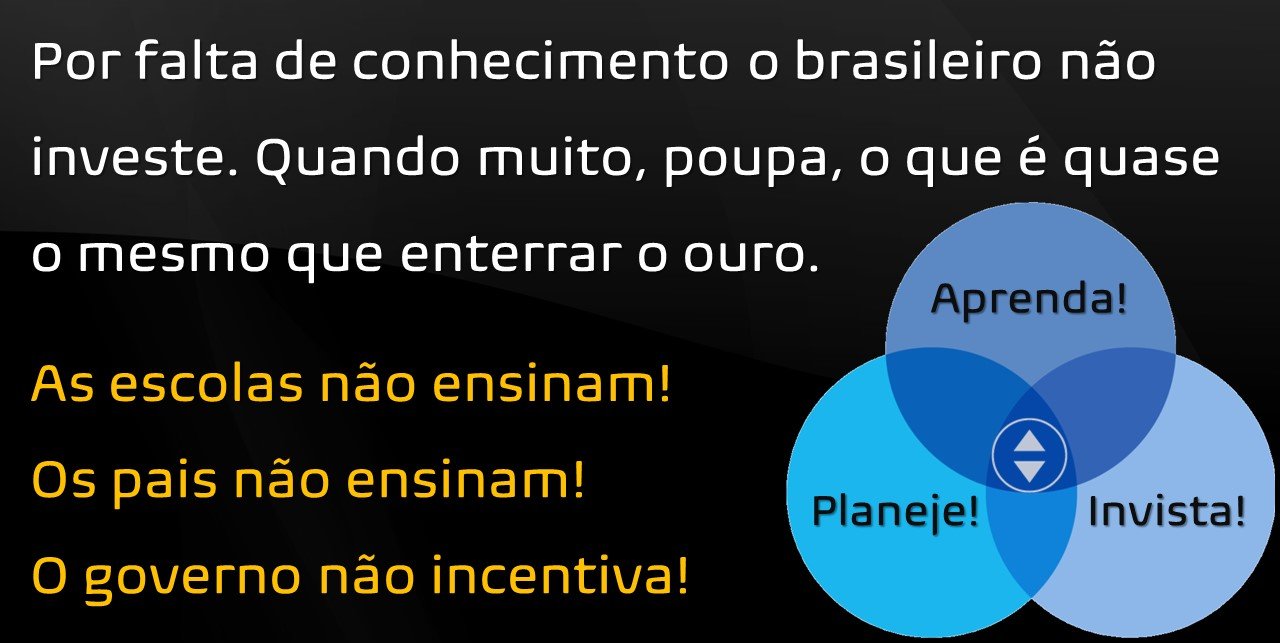 Por falta de conhecimento o brasileiro não investe. Quando muito, poupa, o que é quase o mesmo que enterrar o ouro.

As escolas não ensinam!
Os pais não ensinam!
O governo não incentiva!

Aprenda!
Planeje!
Invista!